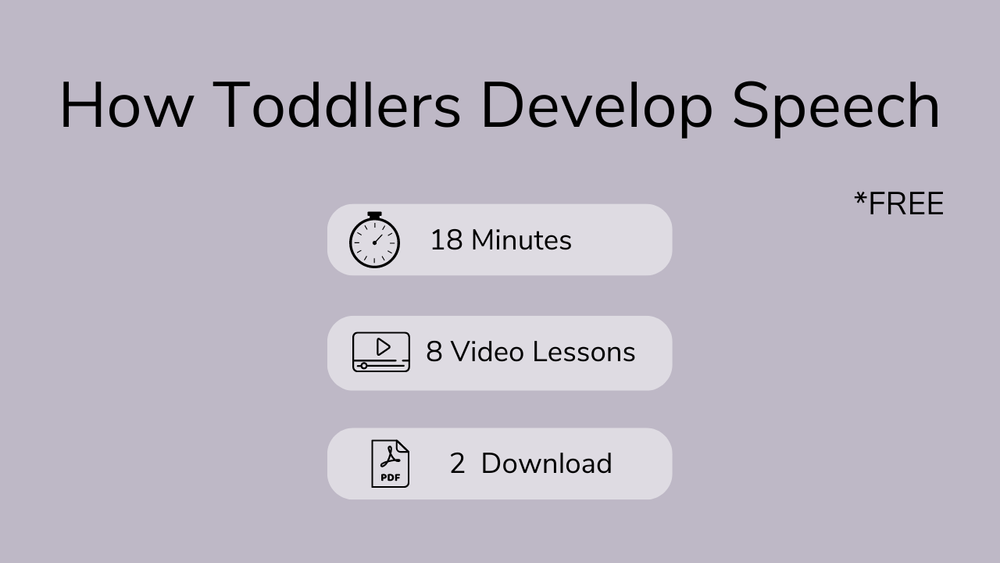 How Toddlers Develop Speech

*FREE

18 Minutes

8 Video Lessons

PDF

2 Download